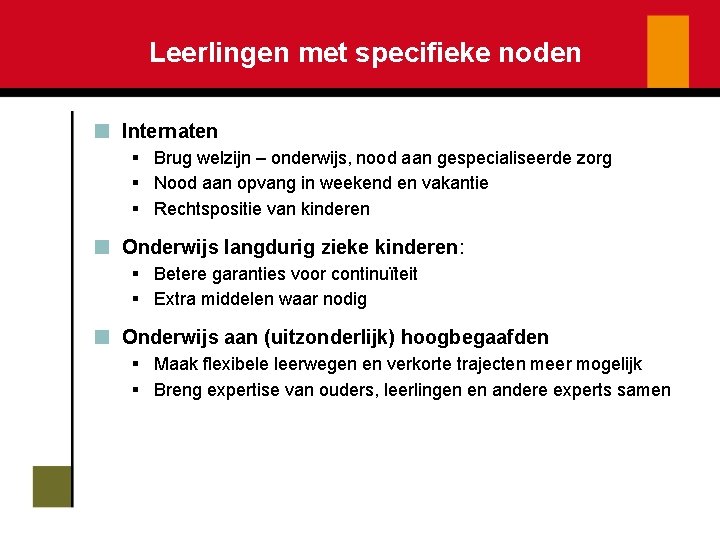 Leerlingen met specifieke noden

Internaten
- Brug welzijn – onderwijs, nood aan gespecialiseerde zorg
- Nood aan opvang in weekend en vakantie
- Rechtspositie van kinderen

Onderwijs langdurig zieke kinderen:
- Betere garanties voor continuïteit
- Extra middelen waar nodig

Onderwijs aan (uitzonderlijk) hoogbegaafden
- Maak flexibele leerwegen en verkorte trajecten meer mogelijk
- Breng expertise van ouders, leerlingen en andere experts samen